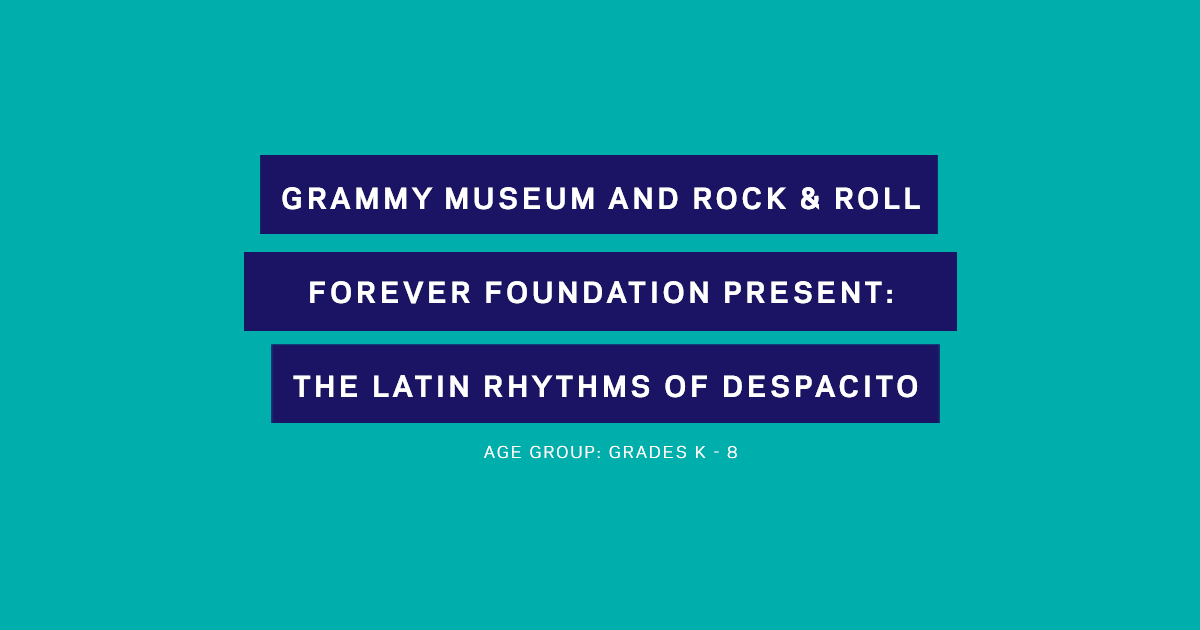 GRAMMY MUSEUM AND ROCK & ROLL FOREVER FOUNDATION PRESENT: THE LATIN RHYTHMS OF DESPACITO

AGE GROUP: GRADES K - 8